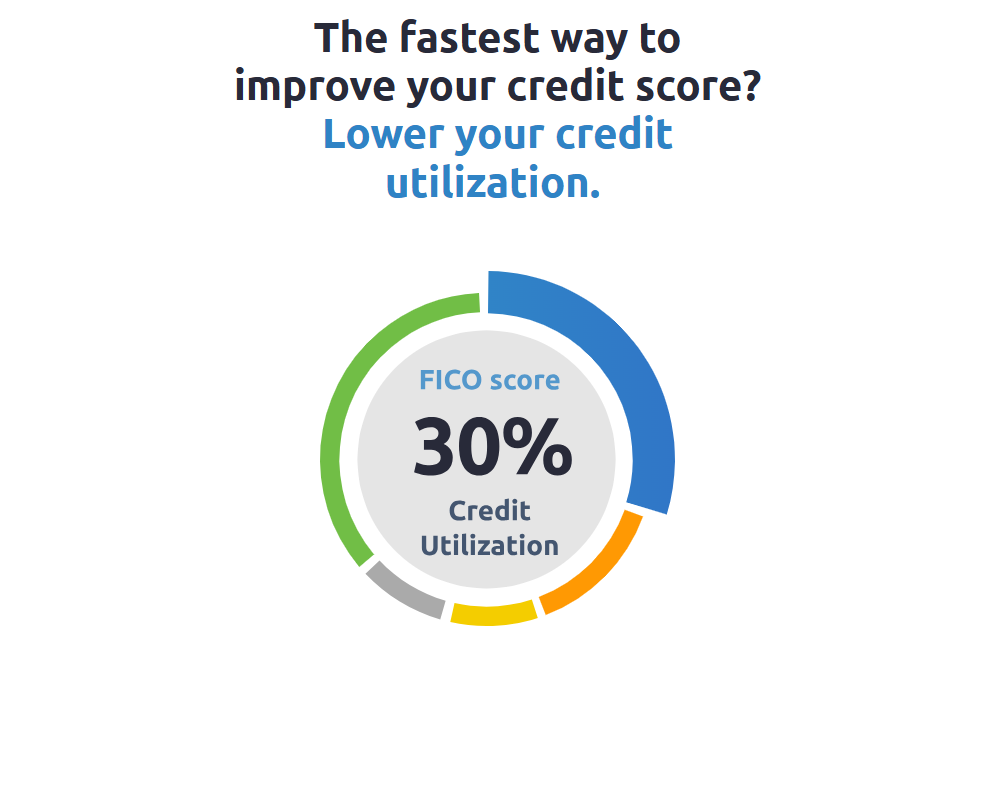 The fastest way to improve your credit score?
Lower your credit utilization.

FICO score
30%
Credit Utilization